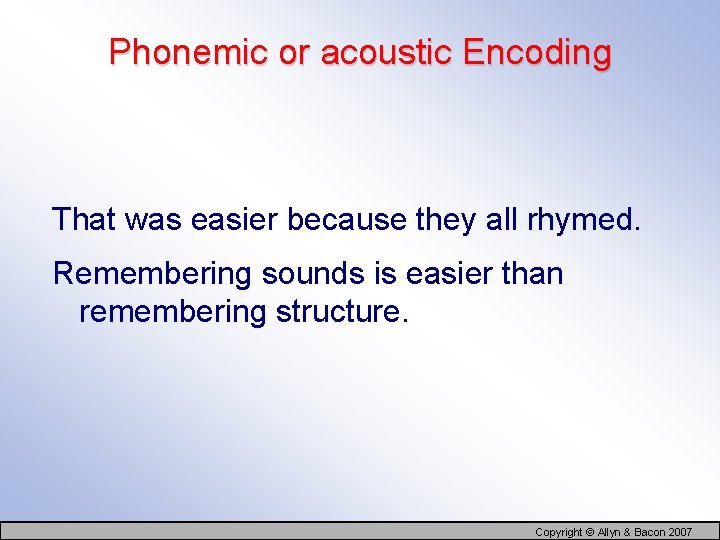 Phonemic or acoustic Encoding

That was easier because they all rhymed.

Remembering sounds is easier than remembering structure.

Copyright © Allyn & Bacon 2007